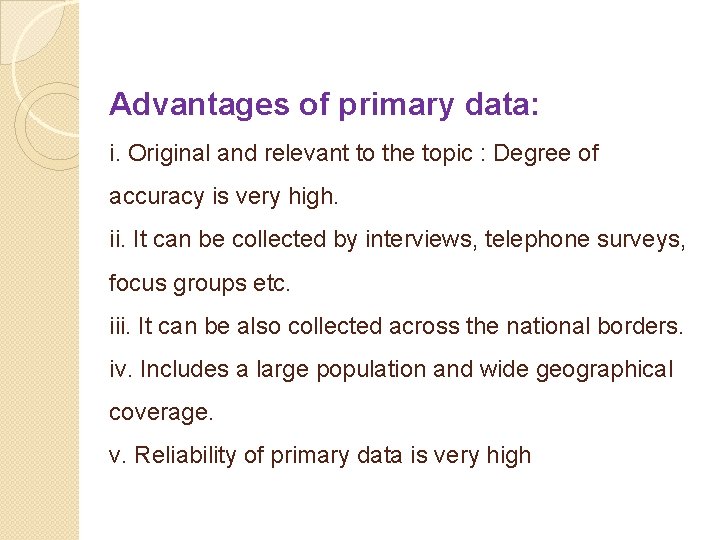 Advantages of primary data:

i. Original and relevant to the topic : Degree of accuracy is very high.

ii. It can be collected by interviews, telephone surveys, focus groups etc.

iii. It can be also collected across the national borders.

iv. Includes a large population and wide geographical coverage.

v. Reliability of primary data is very high